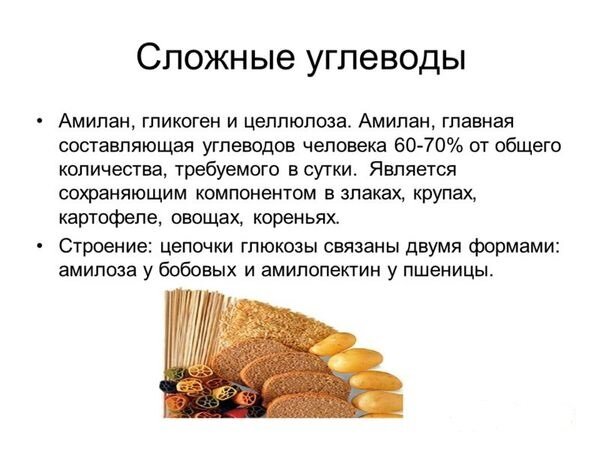 Сложные углеводы

• Амилан, гликоген и целлюлоза. Амилан, главная составляющая углеводов человека 60-70% от общего количества, требуемого в сутки. Является сохраняющим компонентом в злаках, крупах, картофеле, овощах, кореньях.

• Строение: цепочки глюкозы связаны двумя формами: амилоза у бобовых и амилопектин у пшеницы.